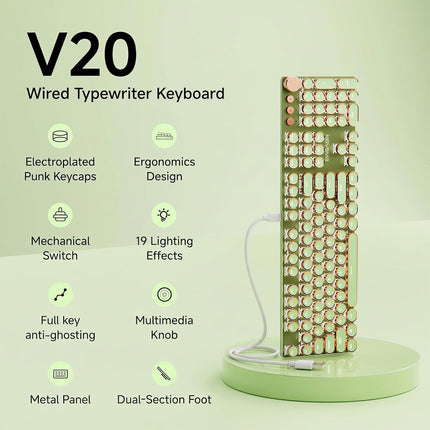 V20
Wired Typewriter Keyboard

Electroplated Punk Keycaps

Ergonomics Design

Mechanical Switch

19 Lighting Effects

Full key anti-ghosting

Multimedia Knob

Metal Panel

Dual-Section Foot